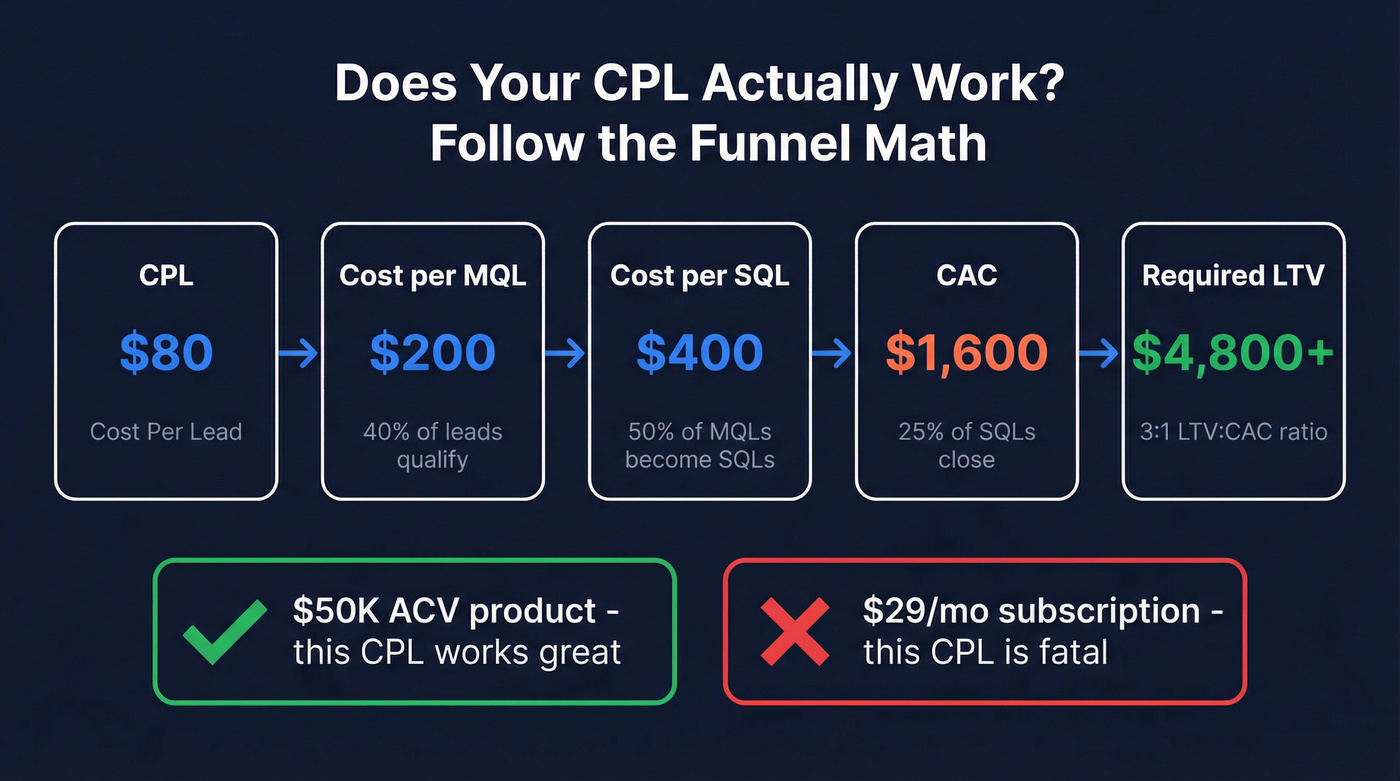 Does Your CPL Actually Work?
Follow the Funnel Math

CPL
\$80
Cost Per Lead

Cost per MQL
\$200
40% of leads qualify

Cost per SQL
\$400
50% of MQLs become SQLs

CAC
\$1,600
25% of SQLs close

Required LTV
\$4,800+
3:1 LTV:CAC ratio

\$50K ACV product - this CPL works great

\$29/mo subscription - this CPL is fatal